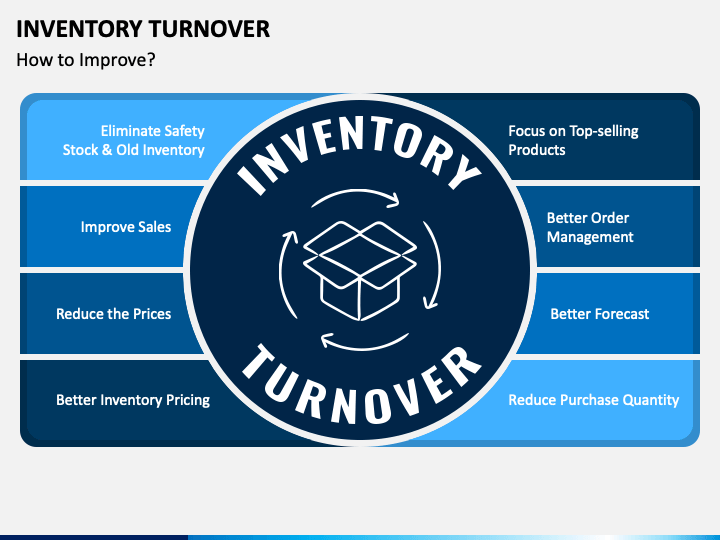 INVENTORY TURNOVER
How to Improve?

Eliminate Safety Stock & Old Inventory

Improve Sales

Reduce the Prices

Better Inventory Pricing

INVENTORY
TURNOVER

Focus on Top-selling Products

Better Order Management

Better Forecast

Reduce Purchase Quantity